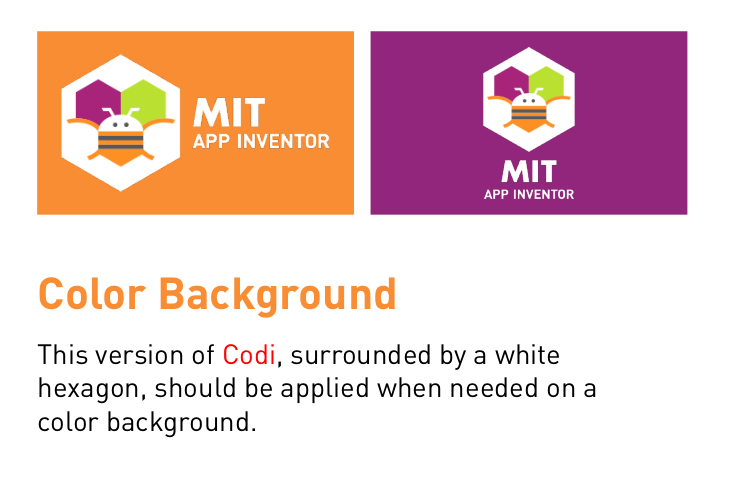 MIT
APP INVENTOR

MIT
APP INVENTOR

Color Background

This version of Codi, surrounded by a white hexagon, should be applied when needed on a color background.